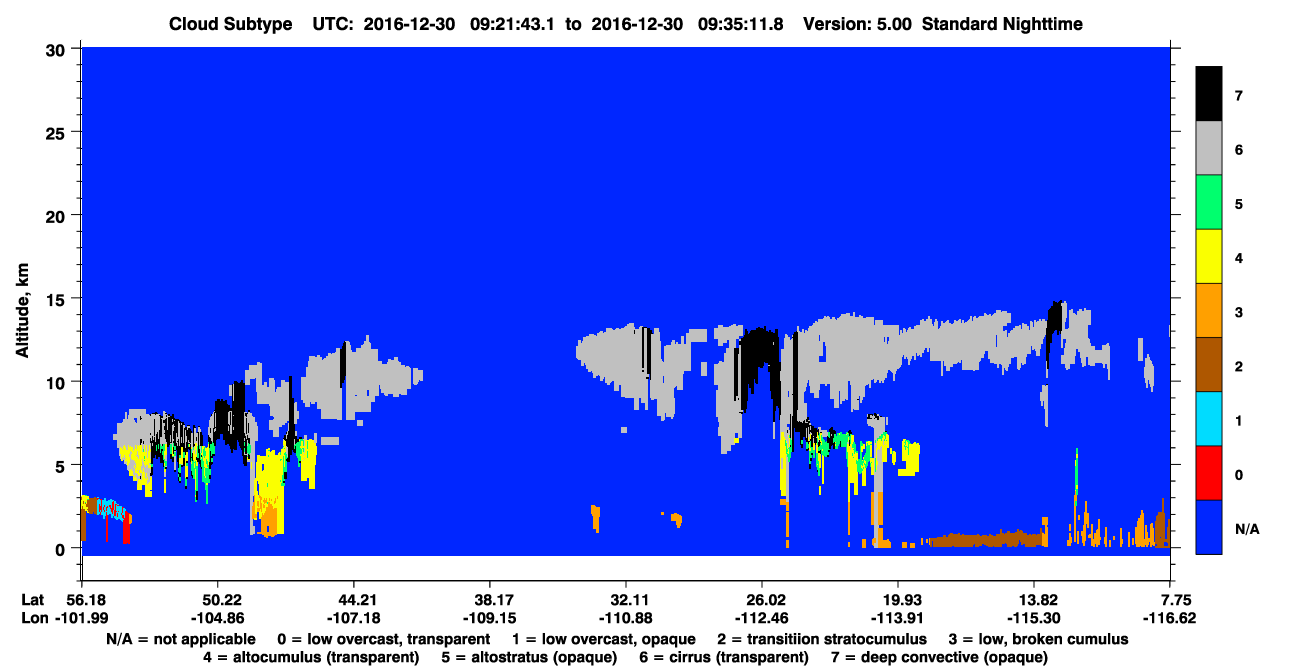 Cloud Subtype UTC: 2016-12-30 09:21:43.1 to 2016-12-30 09:35:11.8 Version: 5.00 Standard Nighttime

Altitude, km

30
25
20
15
10
5
0

7
6
5
4
3
2
1
0
N/A

Lat 56.18 50.22 44.21 38.17 32.11 26.02 19.93 13.82 7.75
Lon -101.99 -104.86 -107.18 -109.15 -110.88 -112.46 -113.91 -115.30 -116.62

N/A = not applicable 0 = low overcast, transparent 1 = low overcast, opaque 2 = transitiion stratocumulus 3 = low, broken cumulus
4 = altocumulus (transparent) 5 = altostratus (opaque) 6 = cirrus (transparent) 7 = deep convective (opaque)